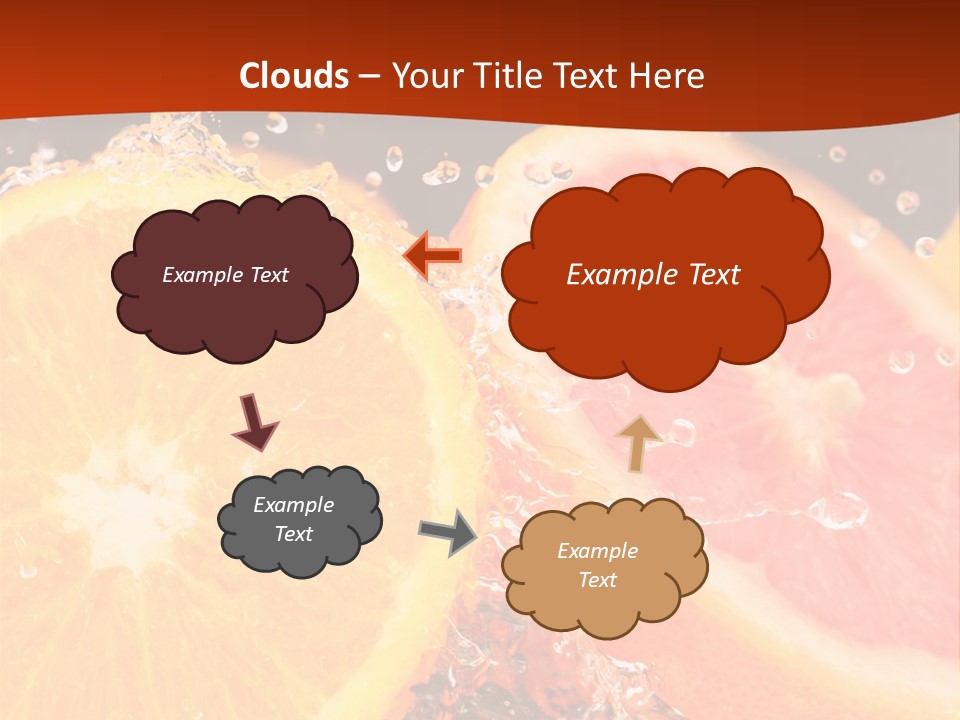 Clouds – Your Title Text Here

Example Text

Example Text

Example Text

Example Text